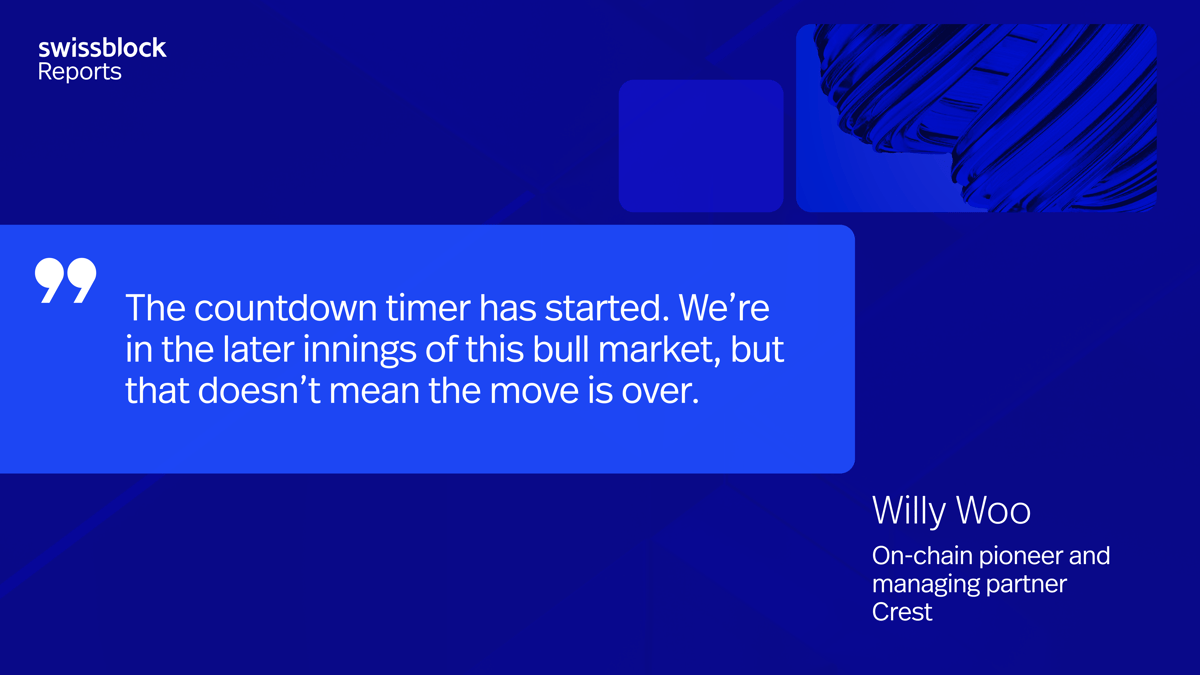 swissblock
Reports

The countdown timer has started. We’re in the later innings of this bull market, but that doesn’t mean the move is over.

Willy Woo

On-chain pioneer and managing partner
Crest